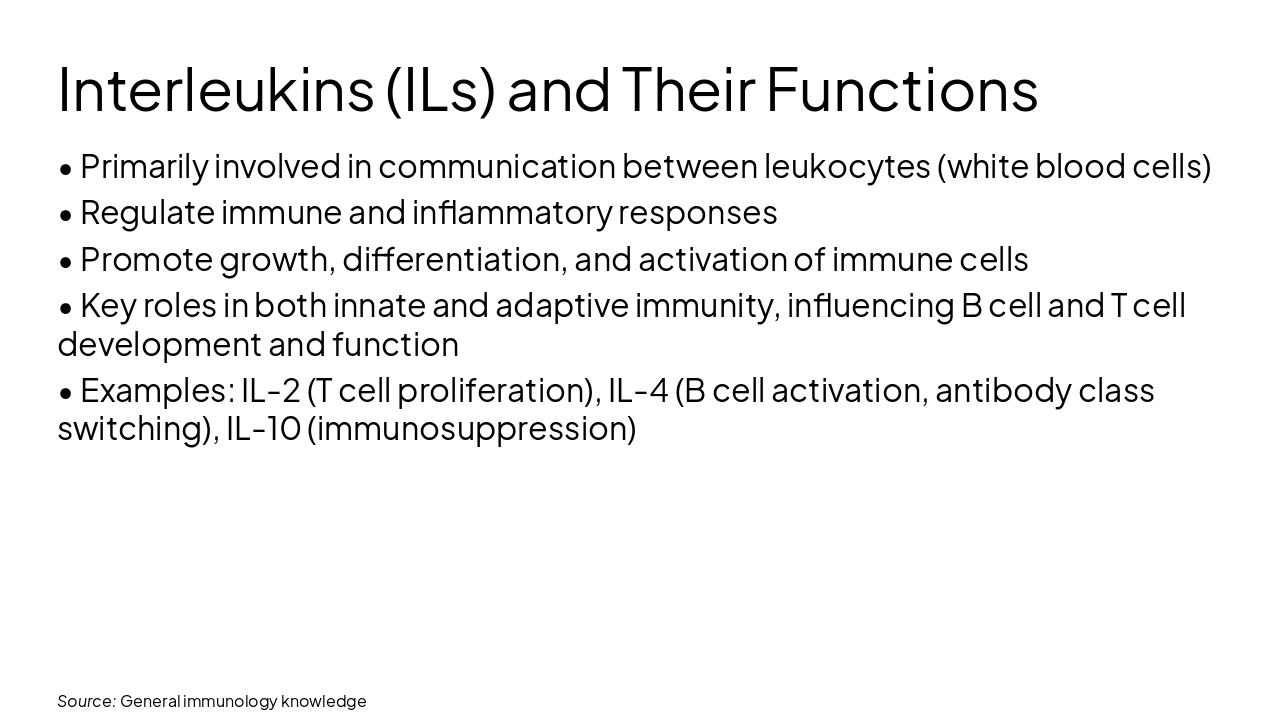 Interleukins (ILs) and Their Functions

• Primarily involved in communication between leukocytes (white blood cells)

• Regulate immune and inflammatory responses

• Promote growth, differentiation, and activation of immune cells

• Key roles in both innate and adaptive immunity, influencing B cell and T cell development and function

• Examples: IL-2 (T cell proliferation), IL-4 (B cell activation, antibody class switching), IL-10 (immunosuppression)

Source: General immunology knowledge